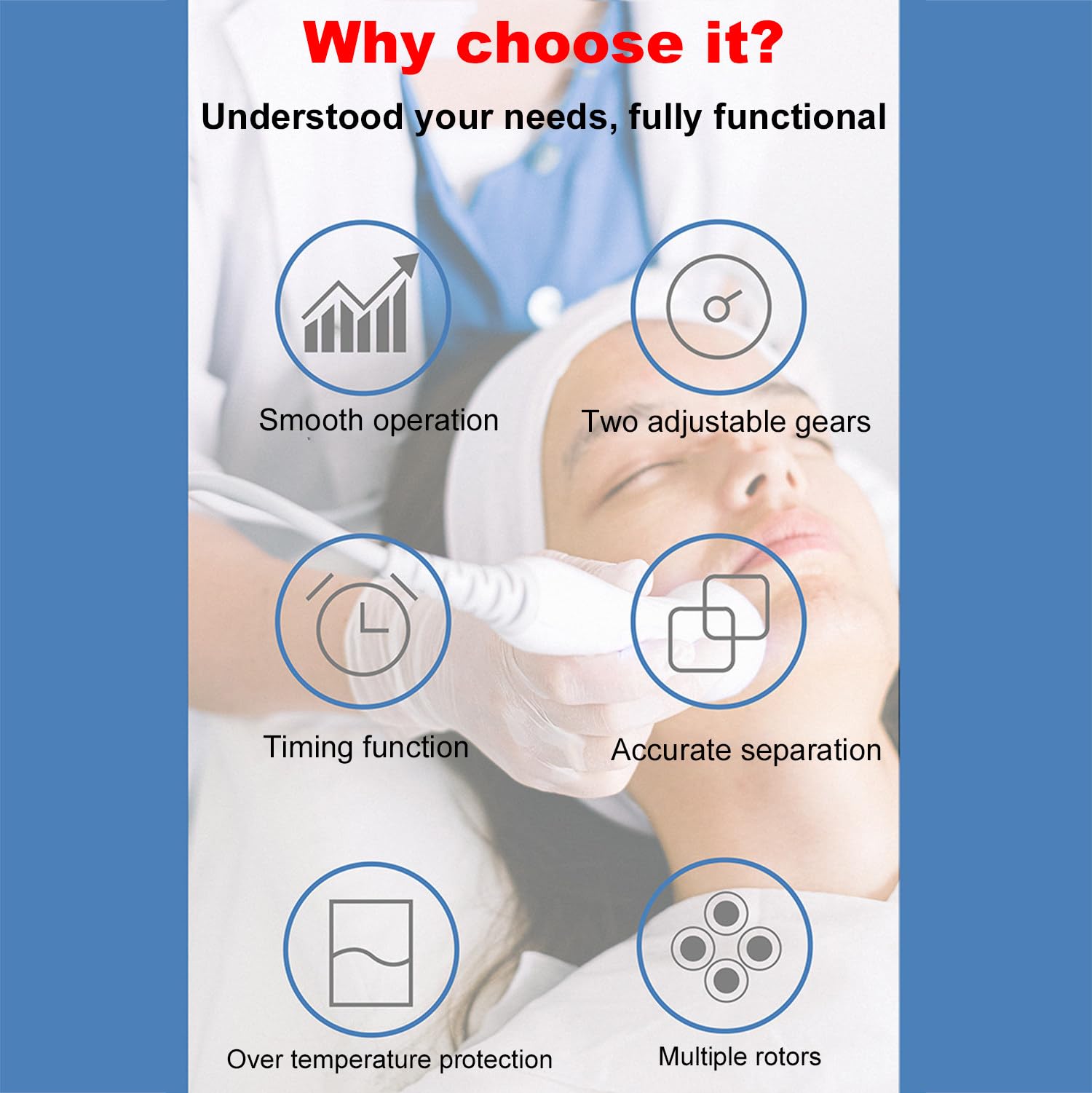 Why choose it?

Understood your needs, fully functional

Smooth operation

Two adjustable gears

Timing function

Accurate separation

Over temperature protection

Multiple rotors